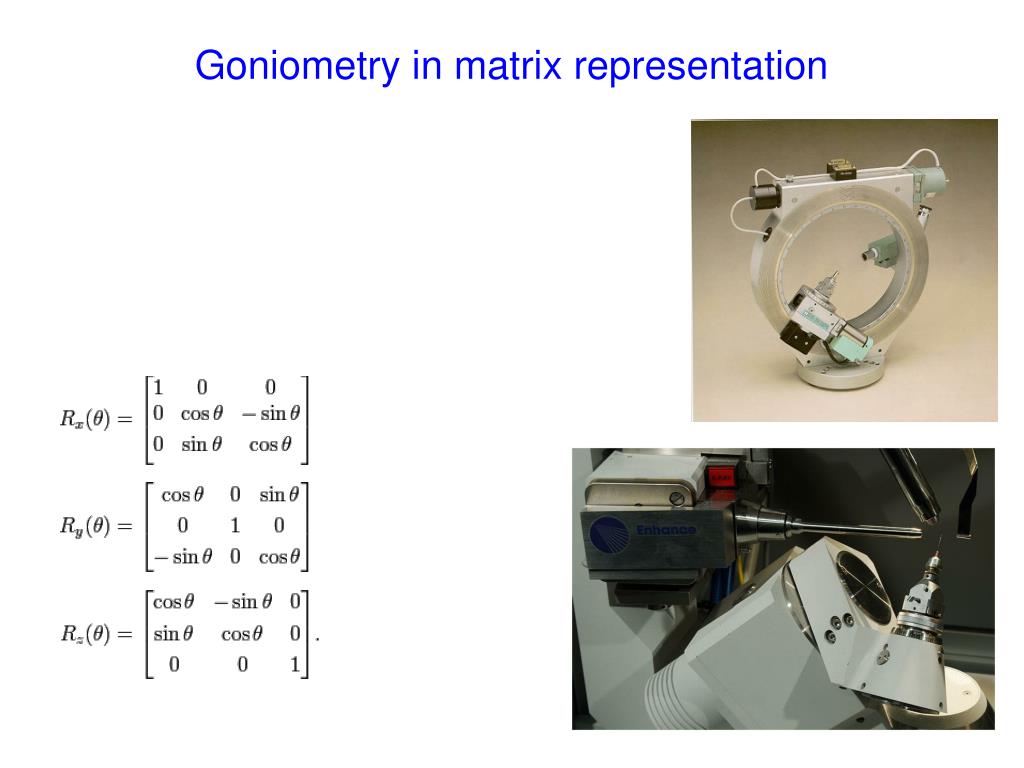 Goniometry in matrix representation

$R_x(\theta) = \begin{bmatrix} 1 & 0 & 0 \\ 0 & \cos\theta & -\sin\theta \\ 0 & \sin\theta & \cos\theta \end{bmatrix}$

$R_y(\theta) = \begin{bmatrix} \cos\theta & 0 & \sin\theta \\ 0 & 1 & 0 \\ -\sin\theta & 0 & \cos\theta \end{bmatrix}$

$R_z(\theta) = \begin{bmatrix} \cos\theta & -\sin\theta & 0 \\ \sin\theta & \cos\theta & 0 \\ 0 & 0 & 1 \end{bmatrix}.$

Enhance